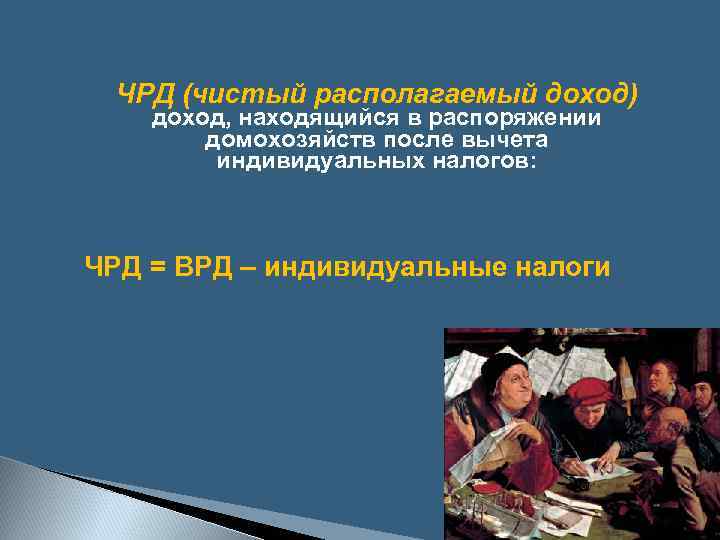 ЧРД (чистый располагаемый доход) доход, находящийся в распоряжении домохозяйств после вычета индивидуальных налогов:

ЧРД = ВРД – индивидуальные налоги